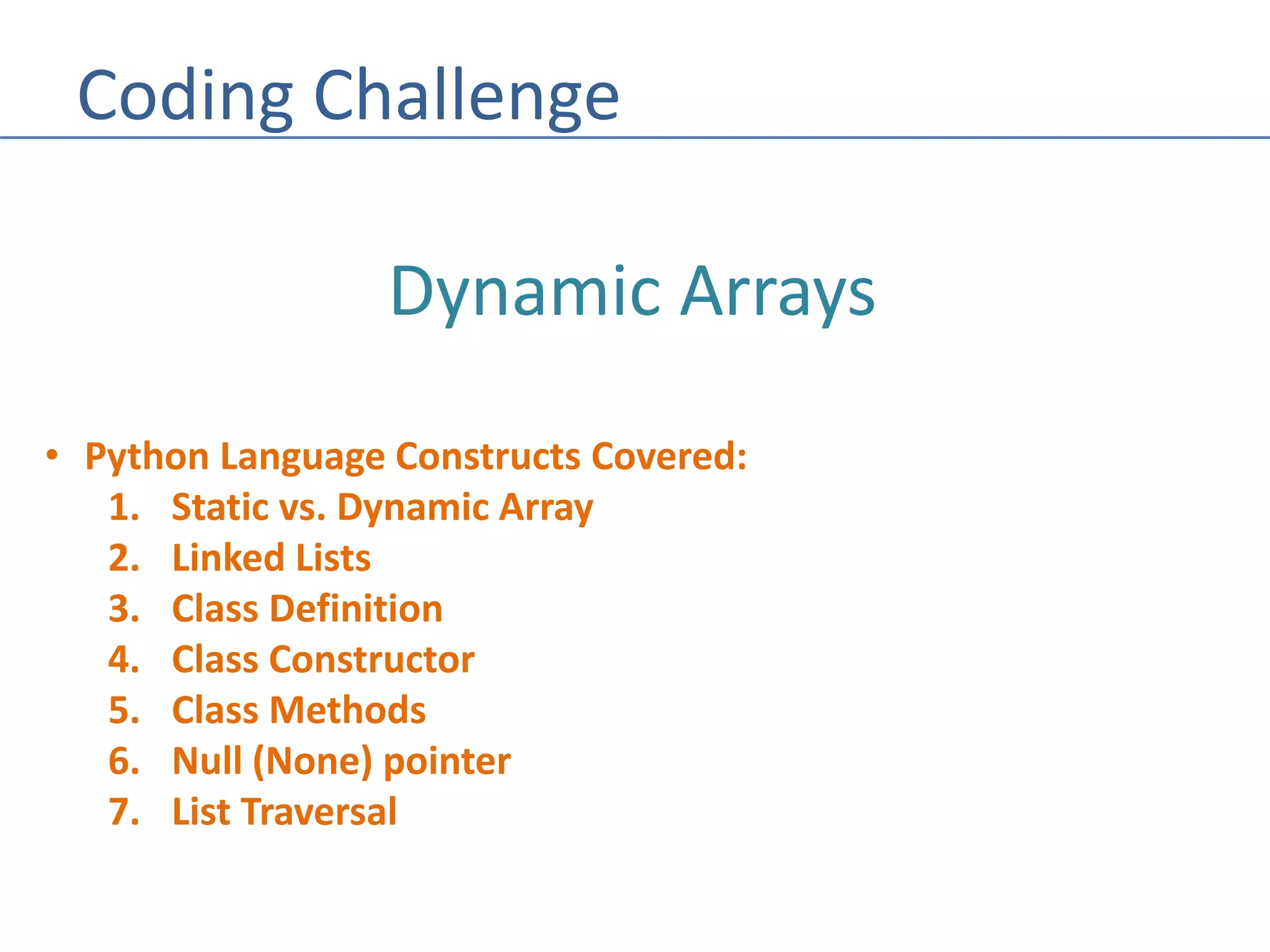 Coding Challenge

Dynamic Arrays

• Python Language Constructs Covered:
1. Static vs. Dynamic Array
2. Linked Lists
3. Class Definition
4. Class Constructor
5. Class Methods
6. Null (None) pointer
7. List Traversal